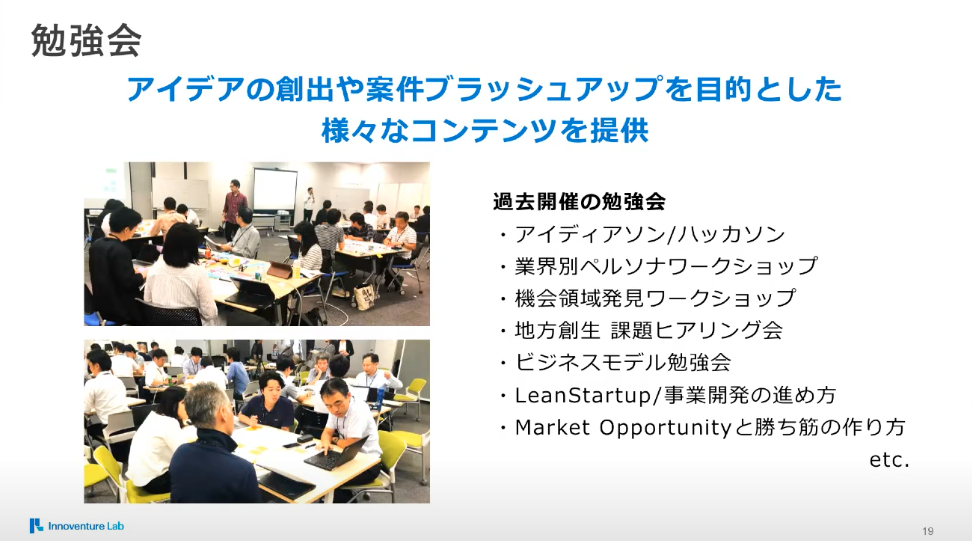 勉強会

アイデアの創出や案件ブラッシュアップを目的とした
様々なコンテンツを提供

過去開催の勉強会
・アイディアソン/ハッカソン
・業界別ペルソナワークショップ
・機会領域発見ワークショップ
・地方創生 課題ヒアリング会
・ビジネスモデル勉強会
・LeanStartup/事業開発の進め方
・Market Opportunityと勝ち筋の作り方
etc.

Innoventure Lab

19